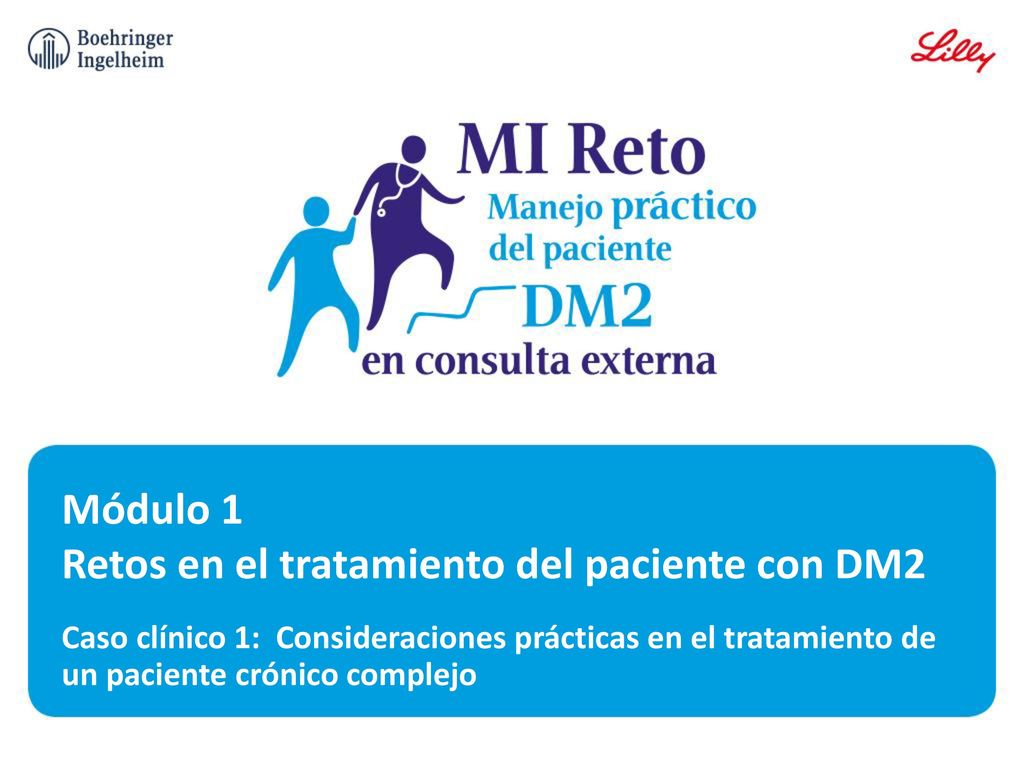 Boehringer Ingelheim

Lilly

MI Reto
Manejo práctico del paciente DM2 en consulta externa

Módulo 1
Retos en el tratamiento del paciente con DM2

Caso clínico 1: Consideraciones prácticas en el tratamiento de un paciente crónico complejo